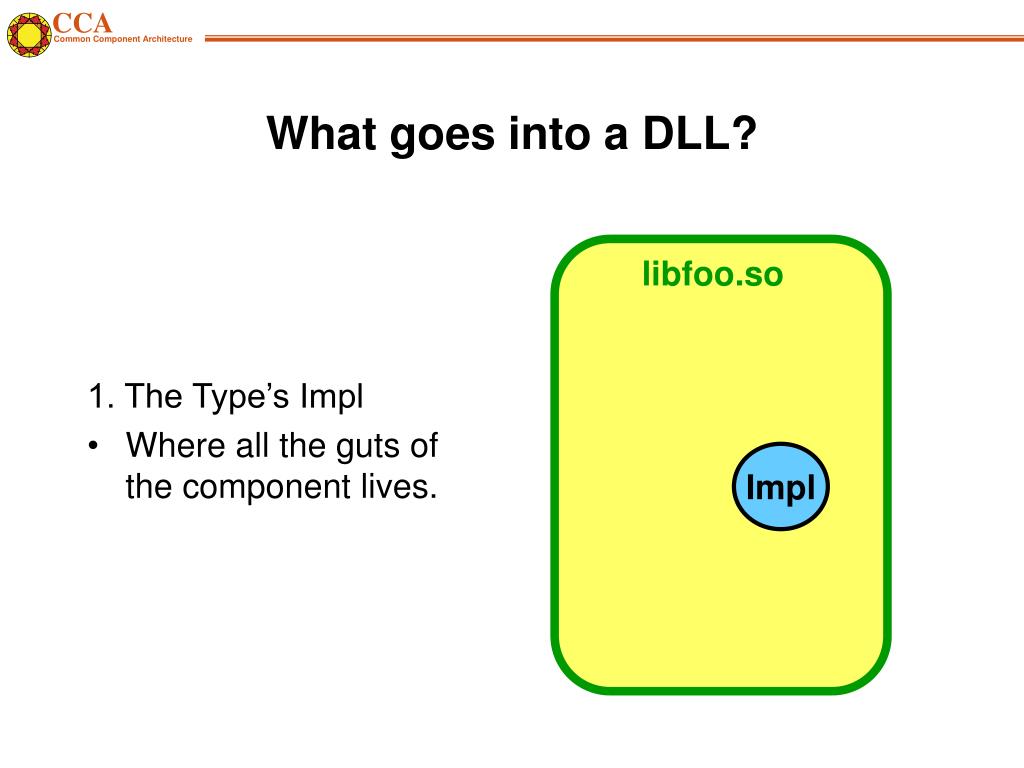 CCA
Common Component Architecture

What goes into a DLL?

1. The Type's Impl

• Where all the guts of the component lives.

libfoo.so

Impl